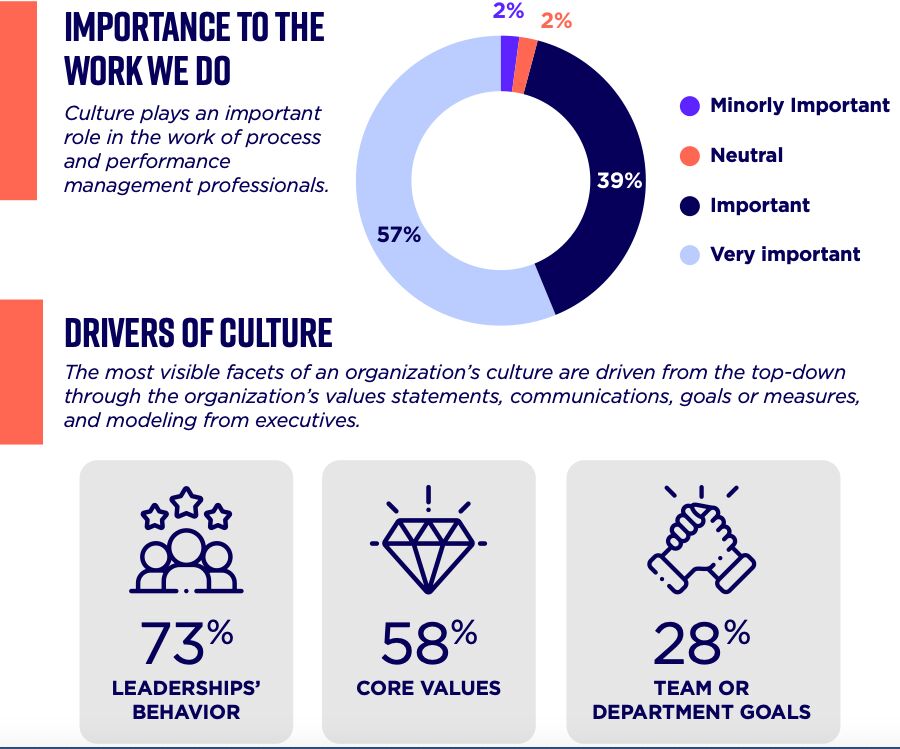 IMPORTANCE TO THE WORK WE DO

Culture plays an important role in the work of process and performance management professionals.

2%
2%
39%
57%

Minorly Important
Neutral
Important
Very important

DRIVERS OF CULTURE

The most visible facets of an organization's culture are driven from the top-down through the organization's values statements, communications, goals or measures, and modeling from executives.

73%
LEADERSHIPS' BEHAVIOR

58%
CORE VALUES

28%
TEAM OR DEPARTMENT GOALS